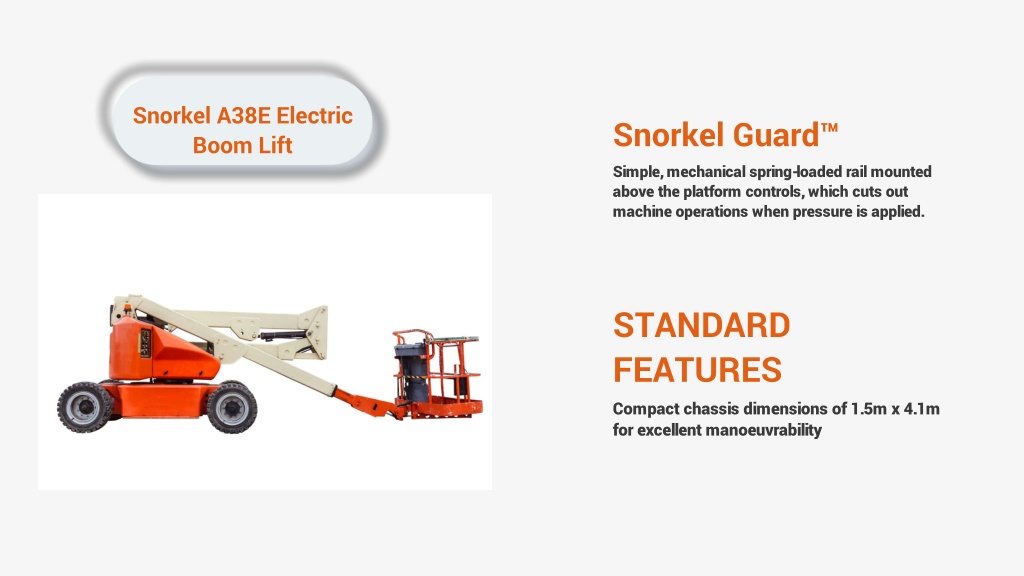 Snorkel A38E Electric Boom Lift

Snorkel Guard™

Simple, mechanical spring-loaded rail mounted above the platform controls, which cuts out machine operations when pressure is applied.

STANDARD FEATURES

Compact chassis dimensions of 1.5m x 4.1m for excellent manoeuvrability